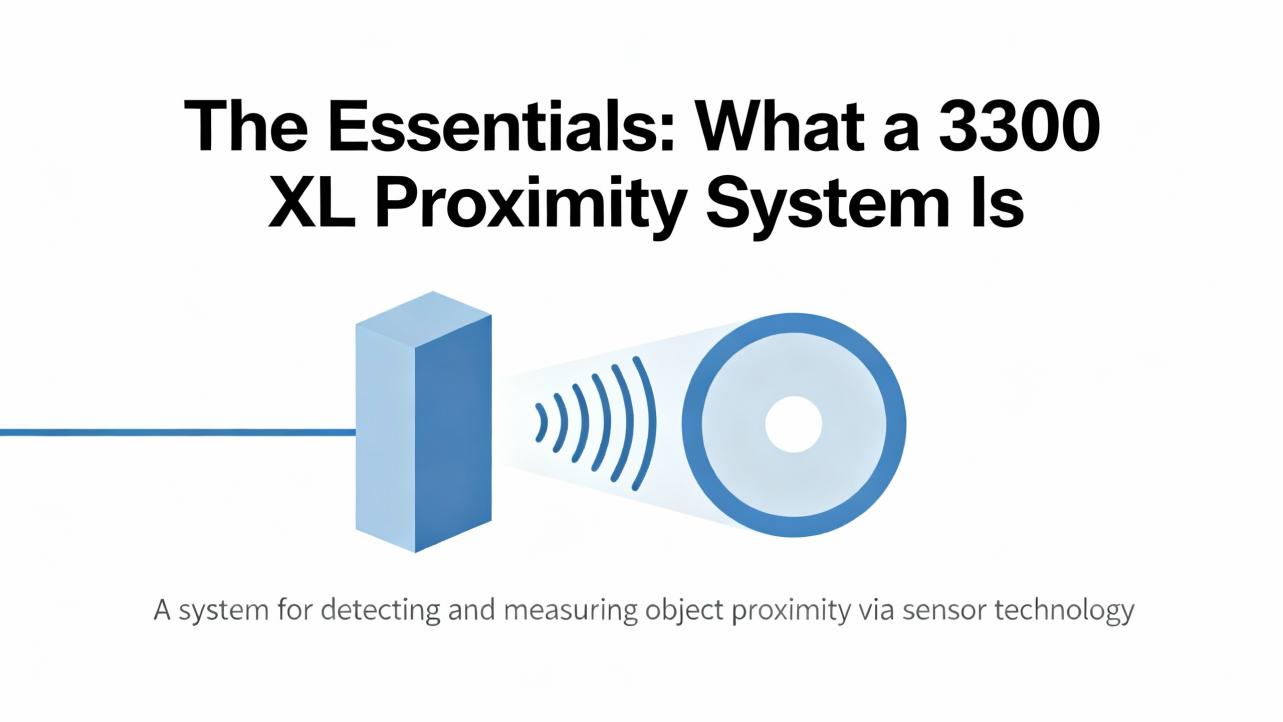 The Essentials: What a 3300 XL Proximity System Is

A system for detecting and measuring object proximity via sensor technology